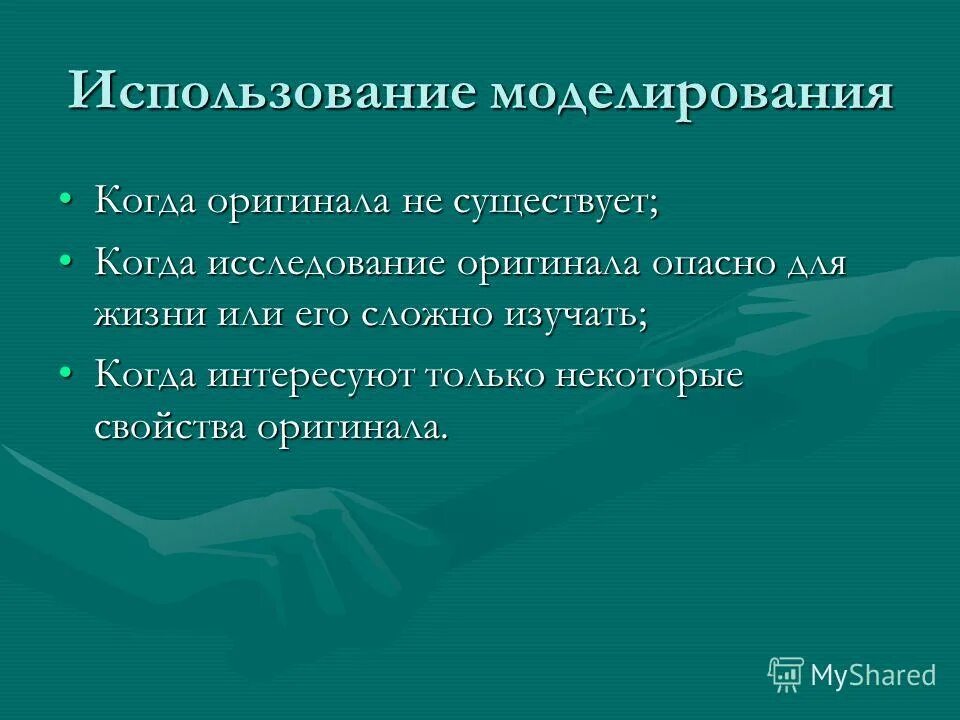 Использование моделирования

• Когда оригинала не существует;
• Когда исследование оригинала опасно для жизни или его сложно изучать;
• Когда интересуют только некоторые свойства оригинала.

MyShared